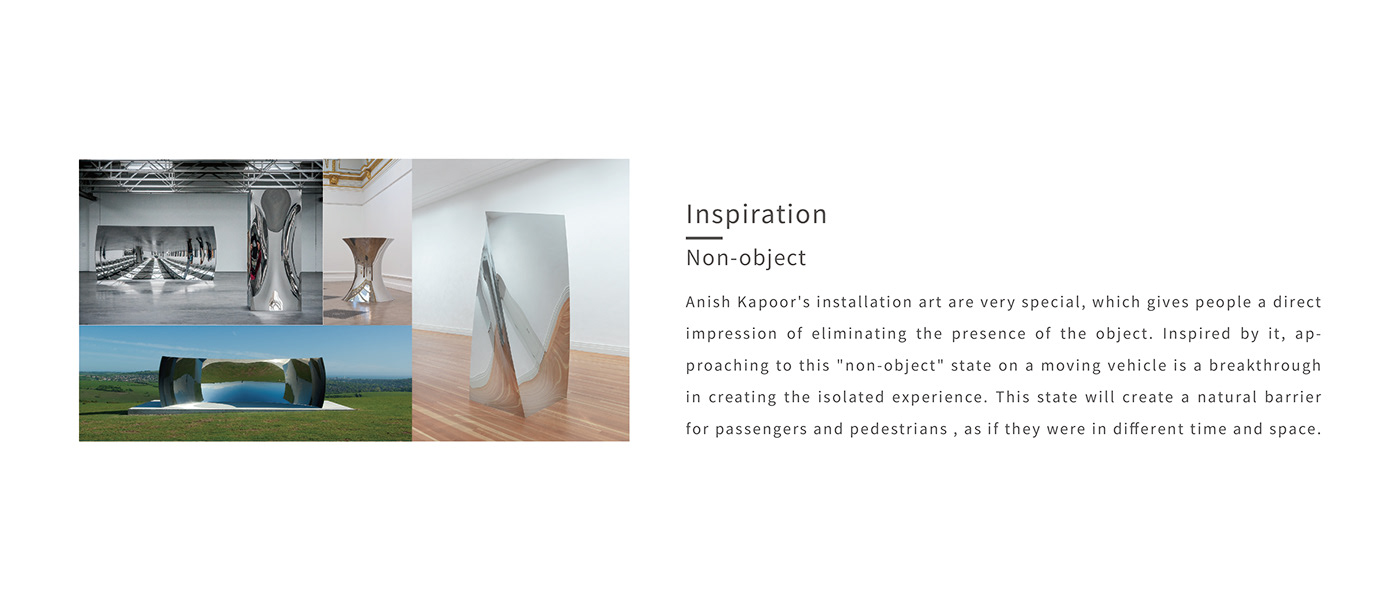 Inspiration

Non-object

Anish Kapoor's installation art are very special, which gives people a direct impression of eliminating the presence of the object. Inspired by it, approaching to this "non-object" state on a moving vehicle is a breakthrough in creating the isolated experience. This state will create a natural barrier for passengers and pedestrians , as if they were in different time and space.